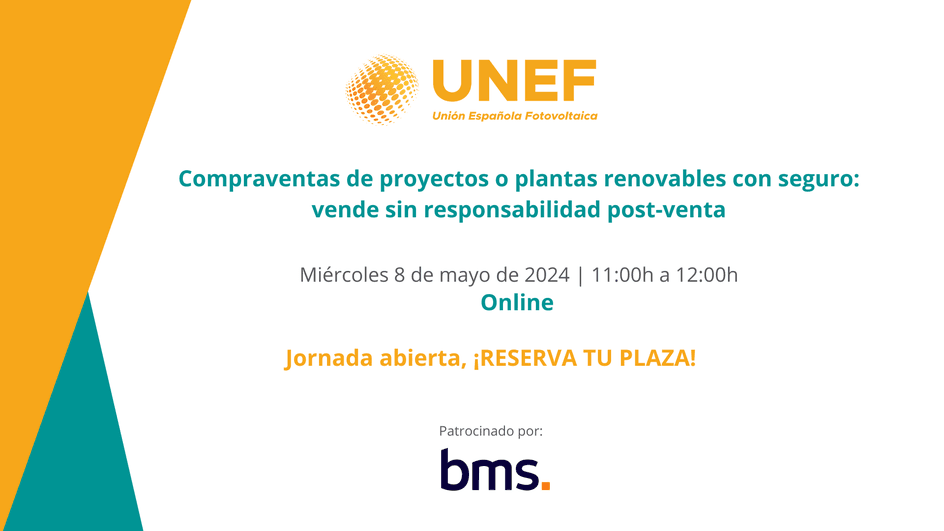 UNEF
Unión Española Fotovoltaica

Compraventas de proyectos o plantas renovables con seguro: vende sin responsabilidad post-venta

Miércoles 8 de mayo de 2024 | 11:00h a 12:00h
Online

Jornada abierta, ¡RESERVA TU PLAZA!

Patrocinado por:
bms.